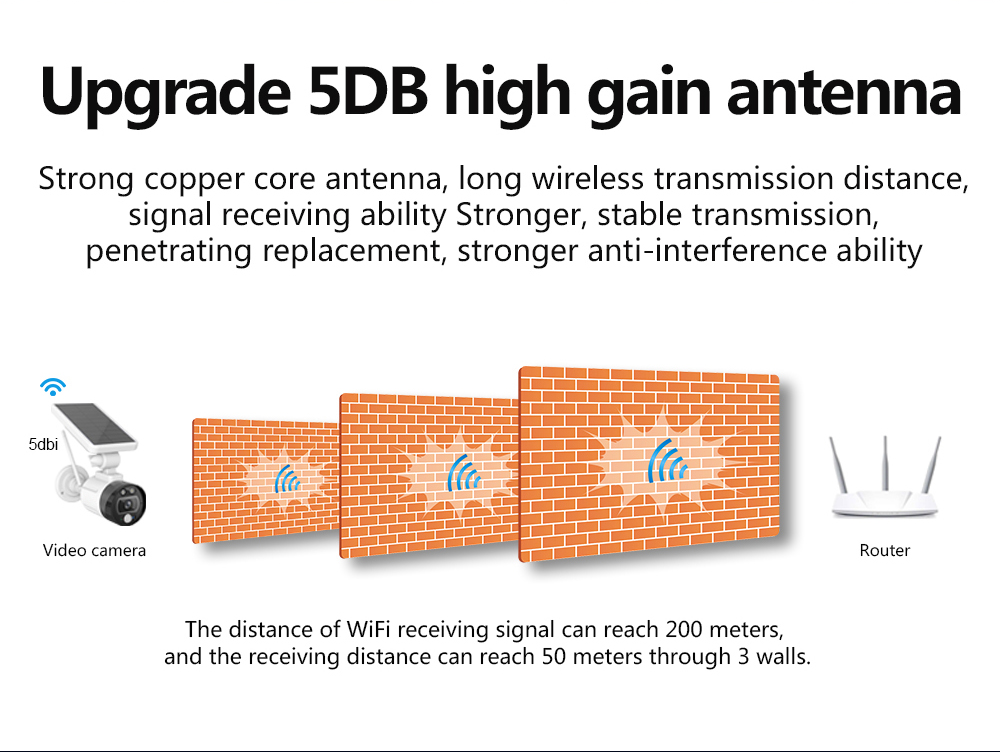 Upgrade 5DB high gain antenna

Strong copper core antenna, long wireless transmission distance, signal receiving ability Stronger, stable transmission, penetrating replacement, stronger anti-interference ability

5dbi

Video camera

Router

The distance of WiFi receiving signal can reach 200 meters, and the receiving distance can reach 50 meters through 3 walls.